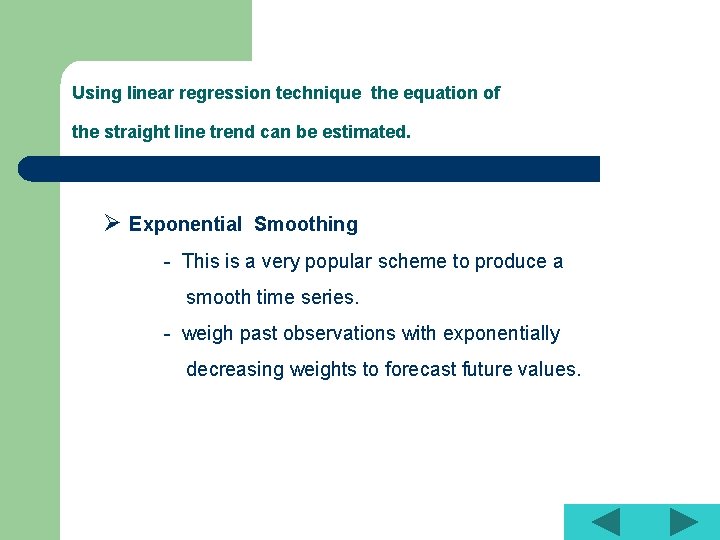 Using linear regression technique the equation of the straight line trend can be estimated.

➢ Exponential Smoothing

- This is a very popular scheme to produce a smooth time series.

- weigh past observations with exponentially decreasing weights to forecast future values.